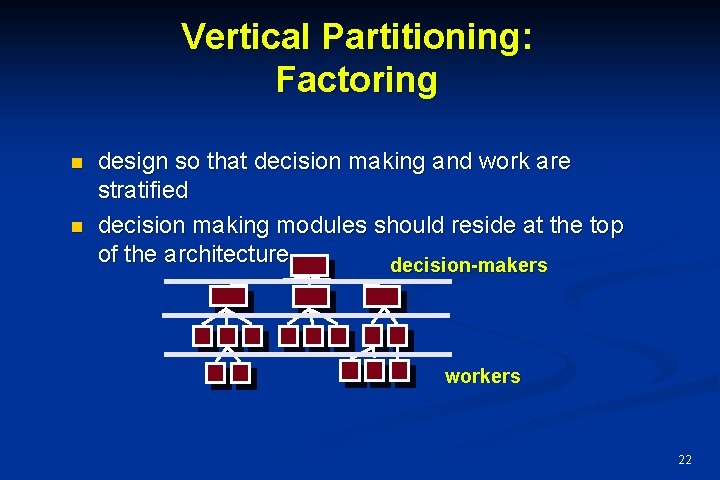 Vertical Partitioning: Factoring

design so that decision making and work are stratified

decision making modules should reside at the top of the architecture

decision-makers

workers

22